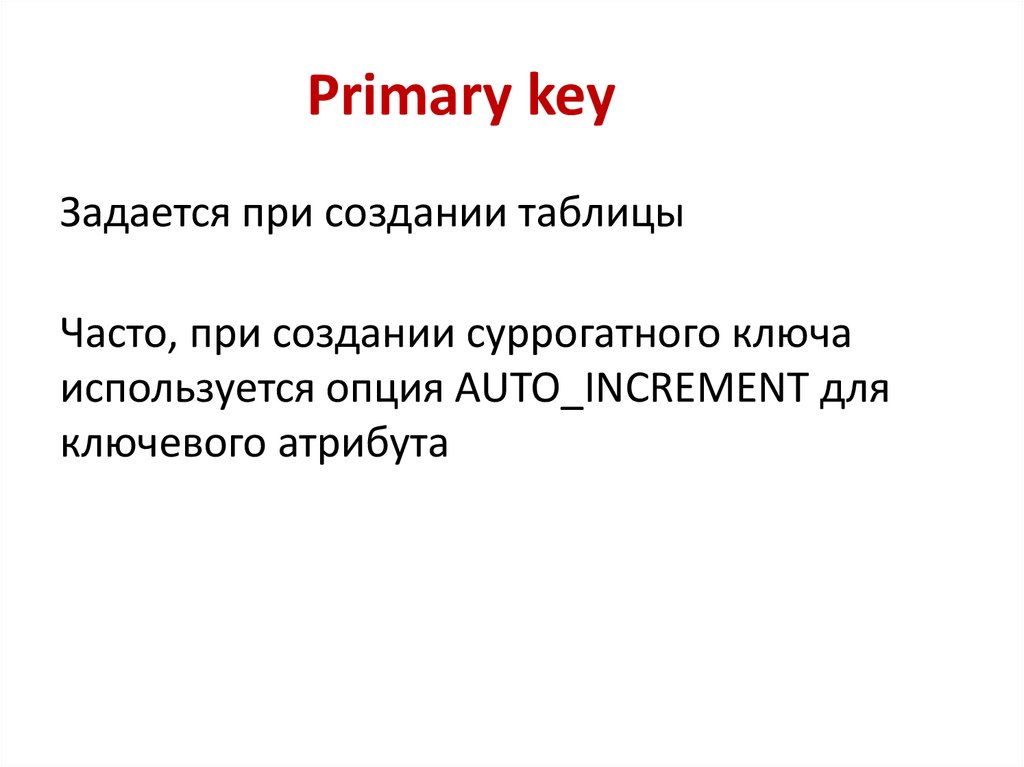 Primary key

Задается при создании таблицы

Часто, при создании суррогатного ключа используется опция AUTO_INCREMENT для ключевого атрибута